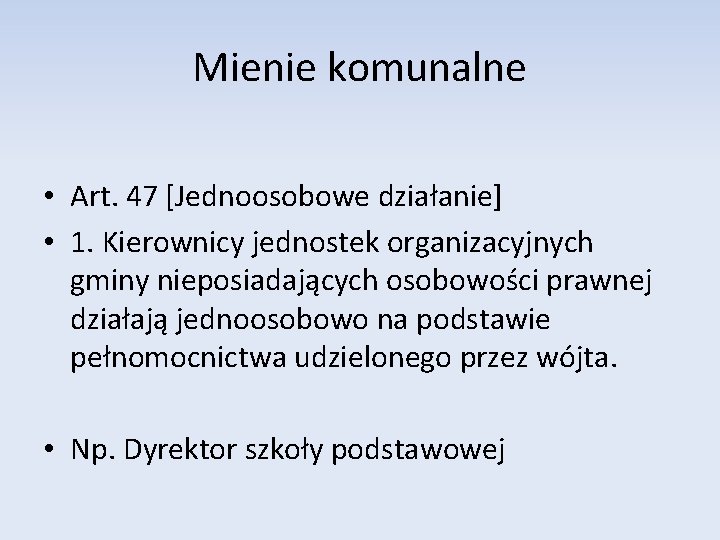 Mienie komunalne

• Art. 47 [Jednoosobowe działanie]
• 1. Kierownicy jednostek organizacyjnych gminy nieposiadających osobowości prawnej działają jednoosobowo na podstawie pełnomocnictwa udzielonego przez wójta.

• Np. Dyrektor szkoły podstawowej